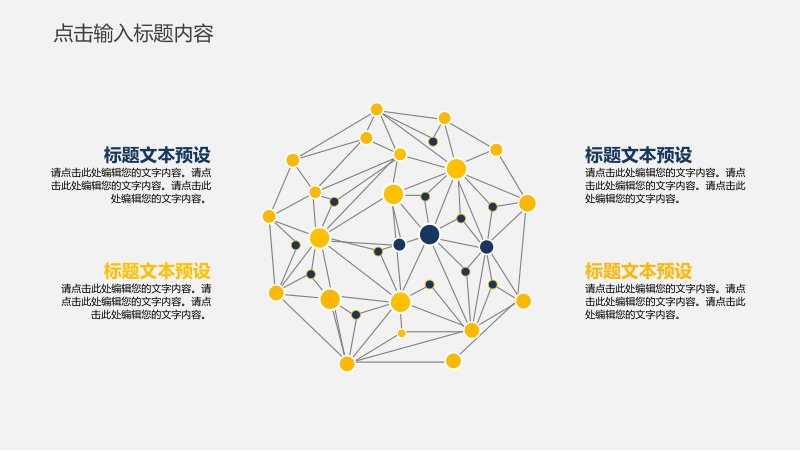 点击输入标题内容

标题文本预设

请点击此处编辑您的文字内容。请点击此处编辑您的文字内容。请点击此处编辑您的文字内容。

标题文本预设

请点击此处编辑您的文字内容。请点击此处编辑您的文字内容。请点击此处编辑您的文字内容。

标题文本预设

请点击此处编辑您的文字内容。请点击此处编辑您的文字内容。请点击此处编辑您的文字内容。

标题文本预设

请点击此处编辑您的文字内容。请点击此处编辑您的文字内容。请点击此处编辑您的文字内容。